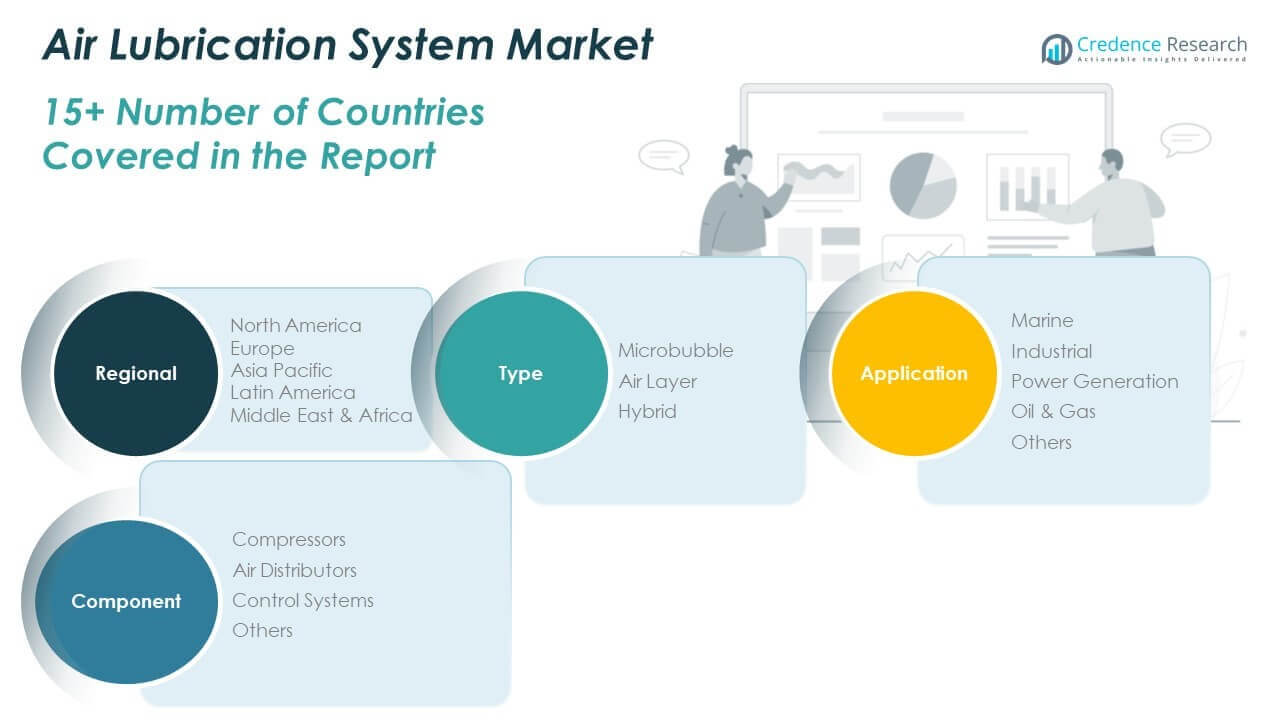 Air Lubrication System Market

Credence Research
Actionable Insights Delivered

15+ Number of Countries Covered in the Report

Regional
North America
Europe
Asia Pacific
Latin America
Middle East & Africa

Type
Microbubble
Air Layer
Hybrid

Application
Marine
Industrial
Power Generation
Oil & Gas
Others

Component
Compressors
Air Distributors
Control Systems
Others